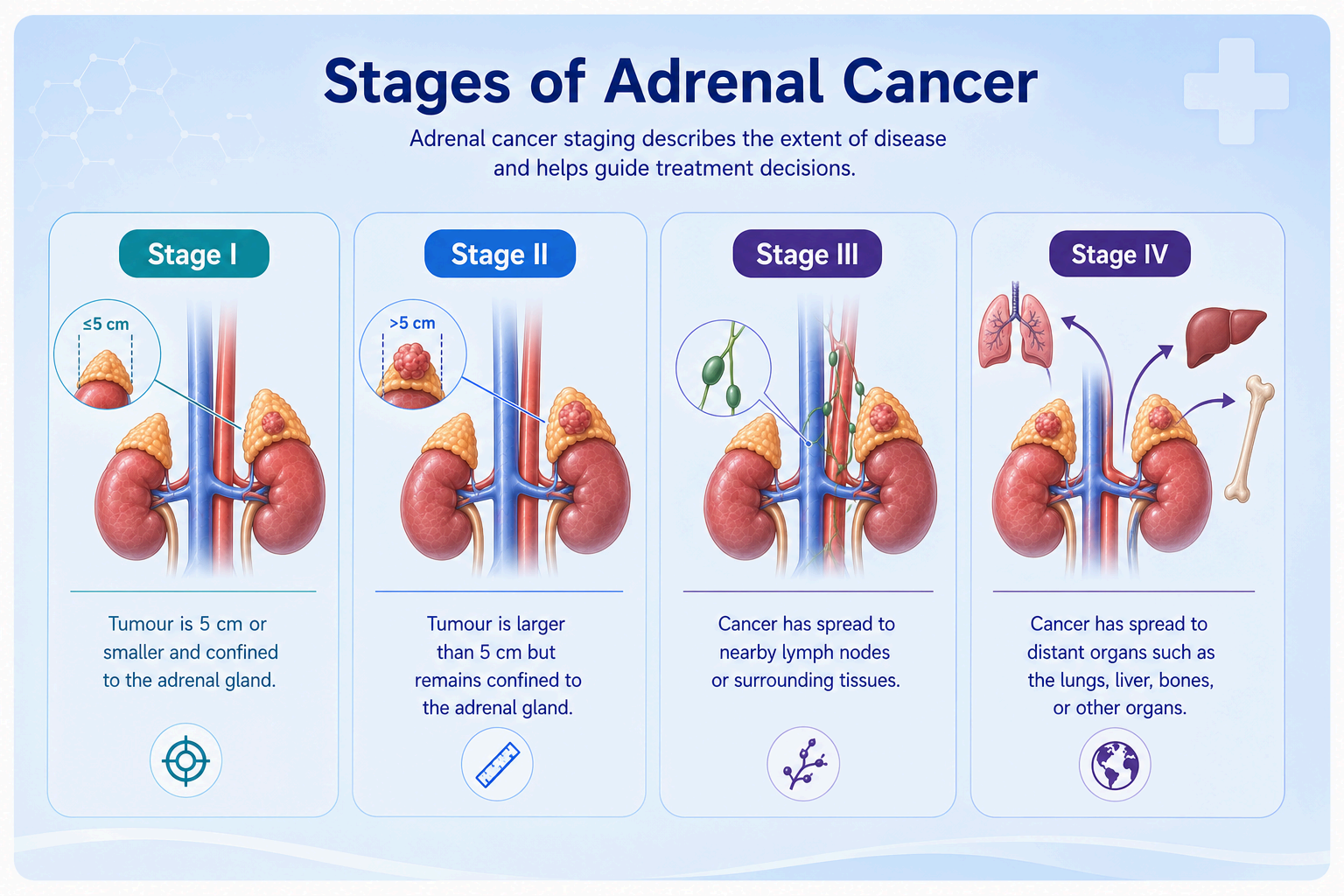 Stages of Adrenal Cancer

Adrenal cancer staging describes the extent of disease and helps guide treatment decisions.

Stage I

≤5 cm

Tumour is 5 cm or smaller and confined to the adrenal gland.

Stage II

>5 cm

Tumour is larger than 5 cm but remains confined to the adrenal gland.

Stage III

Cancer has spread to nearby lymph nodes or surrounding tissues.

Stage IV

Cancer has spread to distant organs such as the lungs, liver, bones, or other organs.